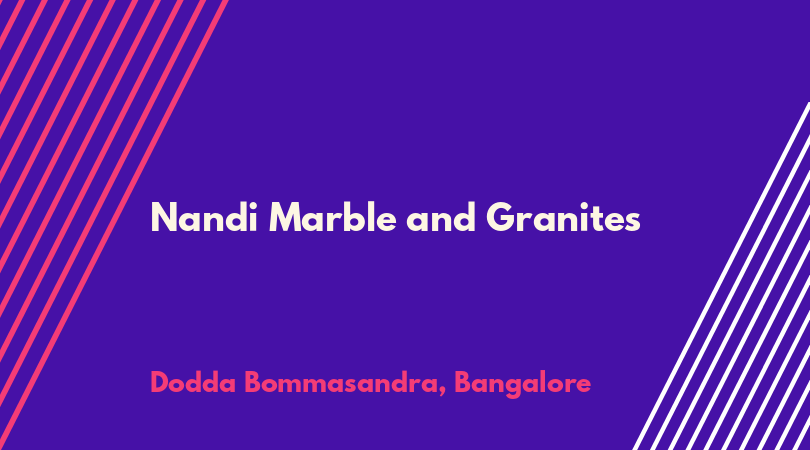 Nandi Marble and Granites

Dodda Bommasandra, Bangalore